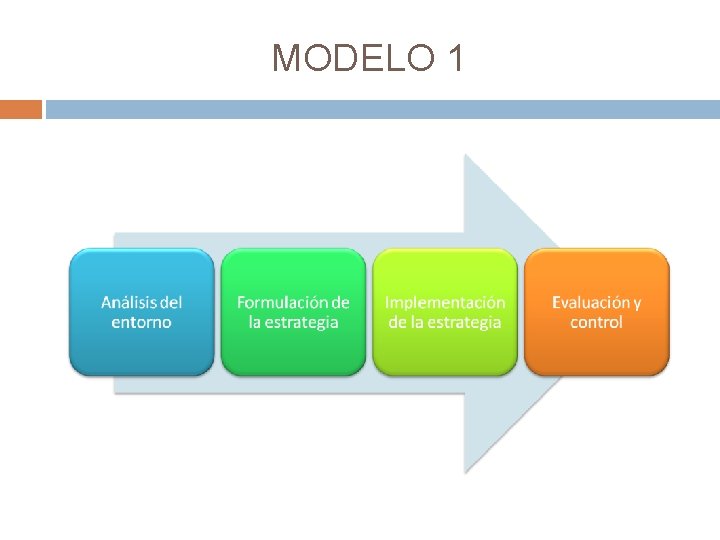 MODELO 1

Análisis del entorno

Formulación de la estrategia

Implementación de la estrategia

Evaluación y control